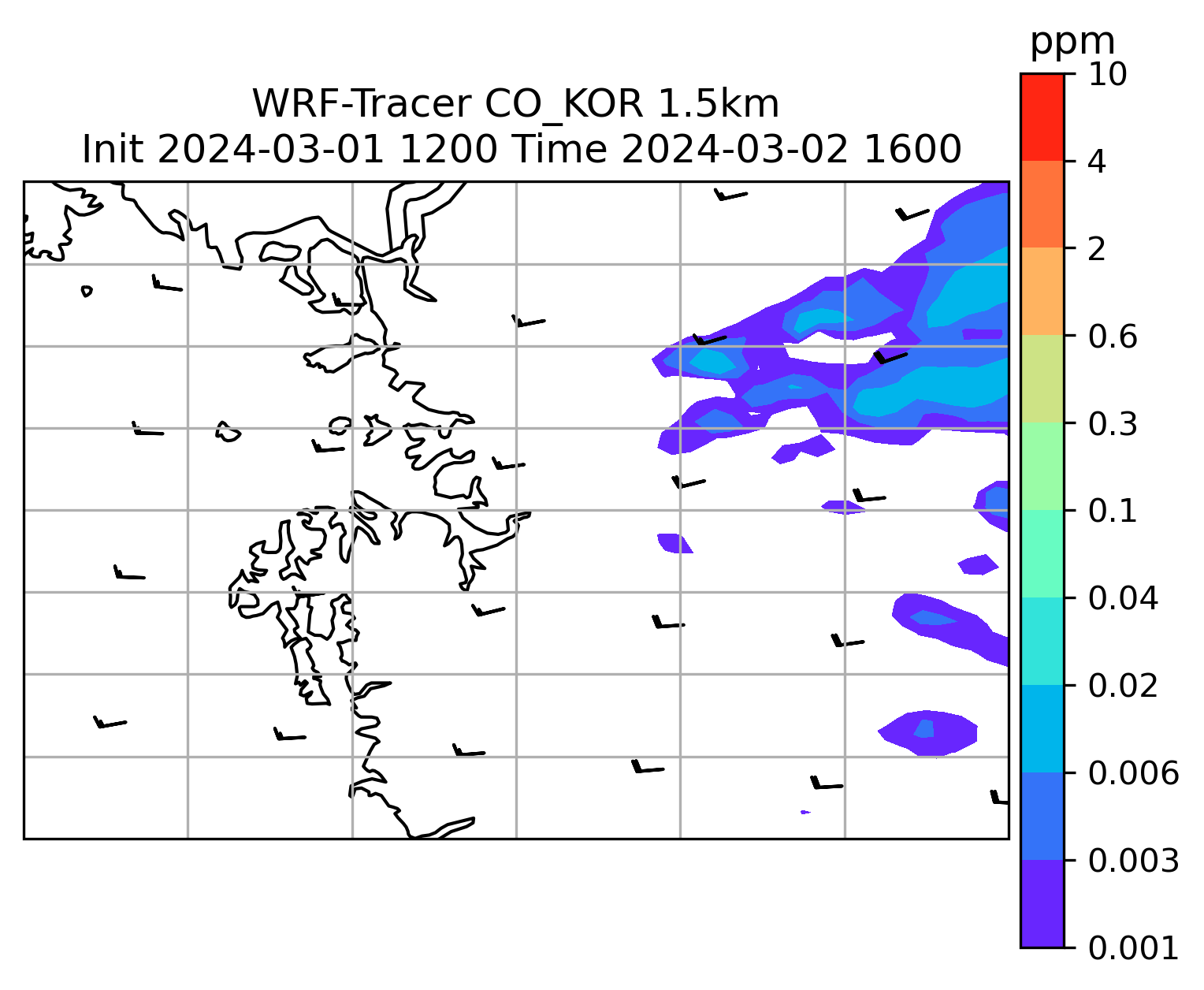 WRF-Tracer CO_KOR 1.5km
Init 2024-03-01 1200 Time 2024-03-02 1600

ppm
10
4
2
0.6
0.3
0.1
0.04
0.02
0.006
0.003
0.001